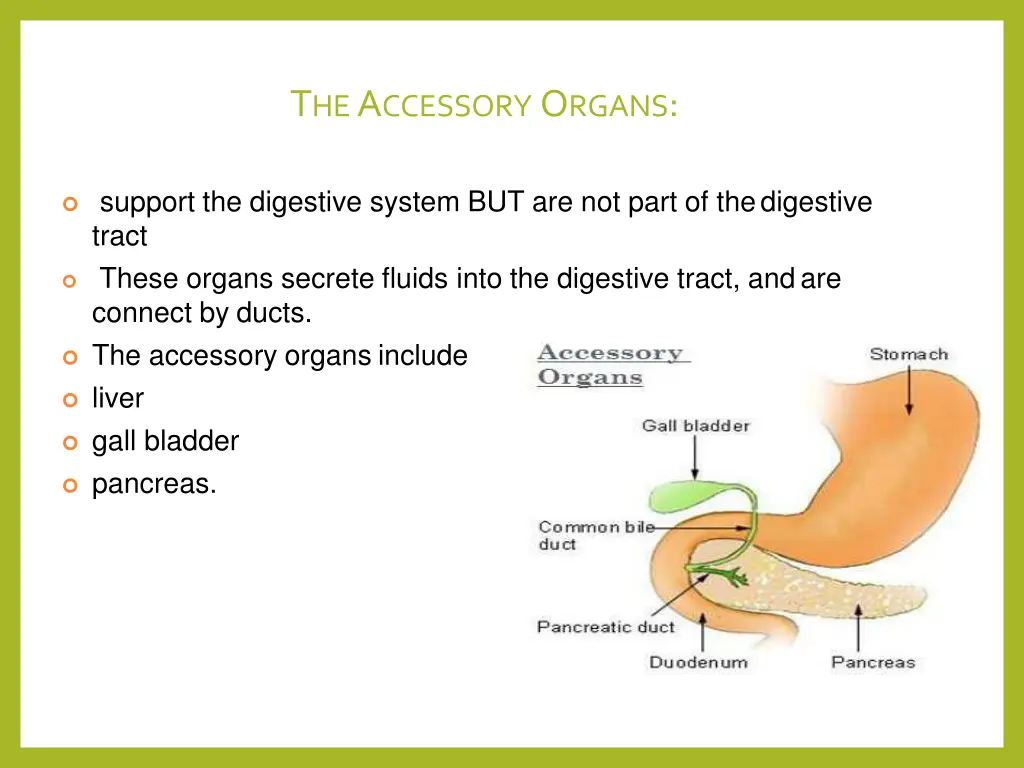 THE ACCESSORY ORGANS:

support the digestive system BUT are not part of the digestive tract

These organs secrete fluids into the digestive tract, and are connect by ducts.

The accessory organs include

liver

gall bladder

pancreas.

Accessory Organs

Stomach

Gall bladder

Common bile duct

Pancreatic duct

Duodenum

Pancreas